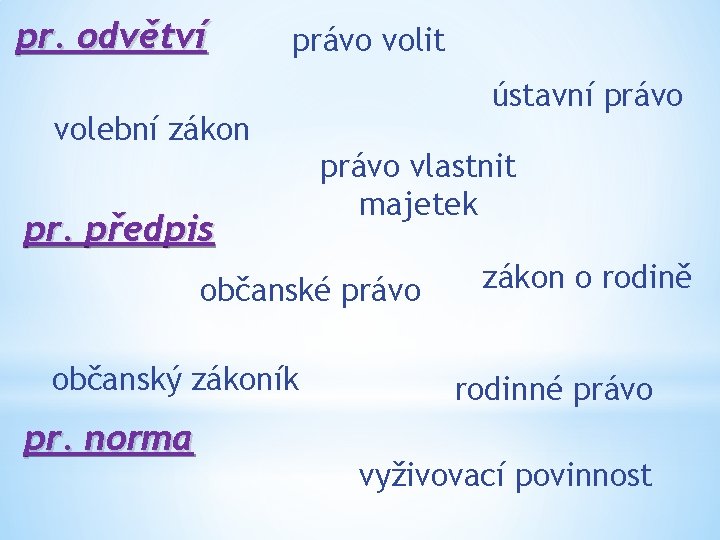 pr. odvětví

právo volit

ústavní právo

volební zákon

právo vlastnit majetek

pr. předpis

občanské právo

zákon o rodině

občanský zákoník

rodinné právo

pr. norma

vyživovací povinnost